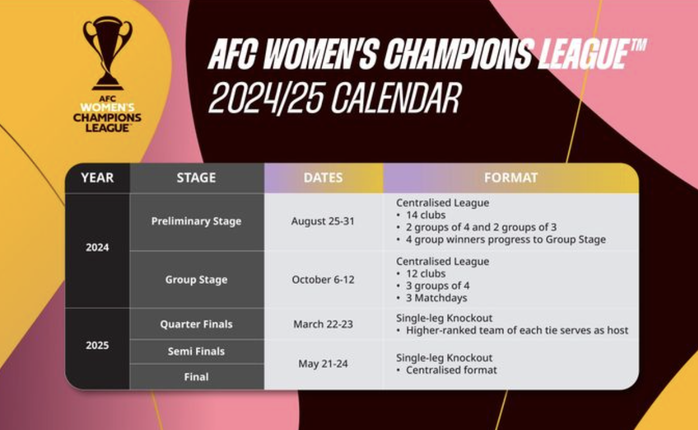 AFC WOMEN'S CHAMPIONS LEAGUE™

AFC WOMEN'S CHAMPIONS LEAGUE™
2024/25 CALENDAR

| YEAR | STAGE | DATES | FORMAT |
|---|---|---|---|
| 2024 | Preliminary Stage | August 25-31 | Centralised League • 14 clubs • 2 groups of 4 and 2 groups of 3 • 4 group winners progress to Group Stage |
| 2024 | Group Stage | October 6-12 | Centralised League • 12 clubs • 3 groups of 4 • 3 Matchdays |
| 2025 | Quarter Finals | March 22-23 | Single-leg Knockout • Higher-ranked team of each tie serves as host |
| 2025 | Semi Finals | May 21-24 | Single-leg Knockout • Centralised format |
| 2025 | Final | May 21-24 | Single-leg Knockout • Centralised format |